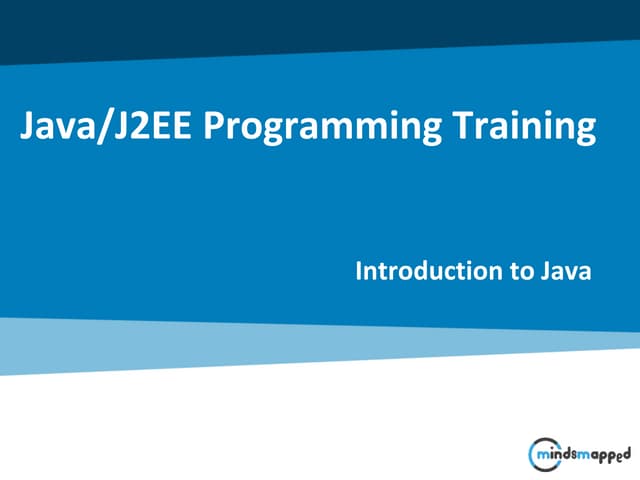 Java/J2EE Programming Training

Introduction to Java

mindsmapped